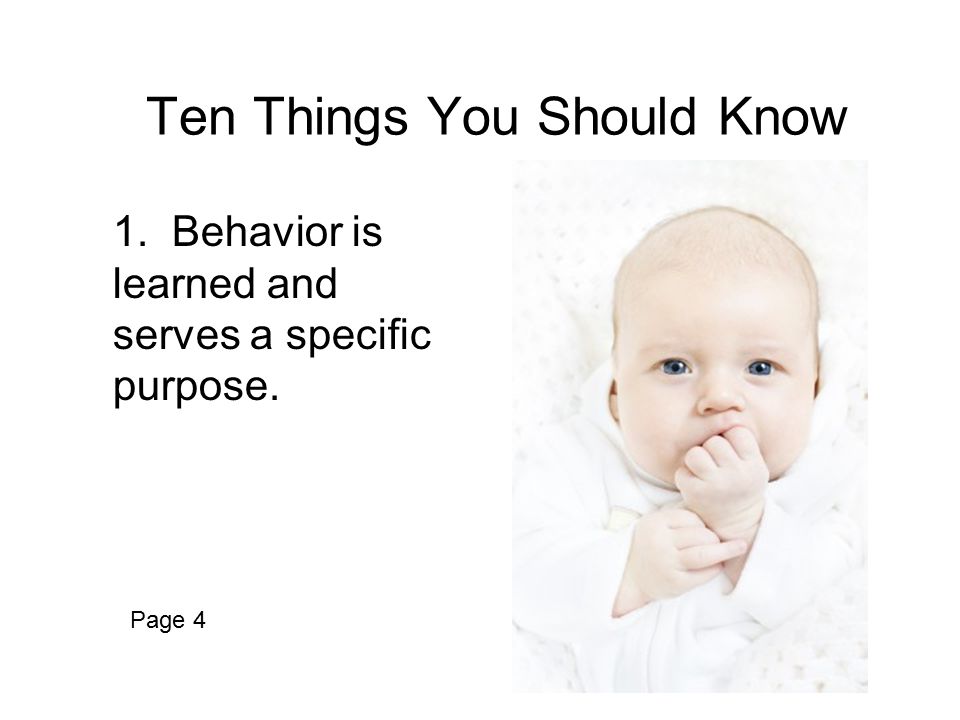 Ten Things You Should Know

1. Behavior is learned and serves a specific purpose.

Page 4